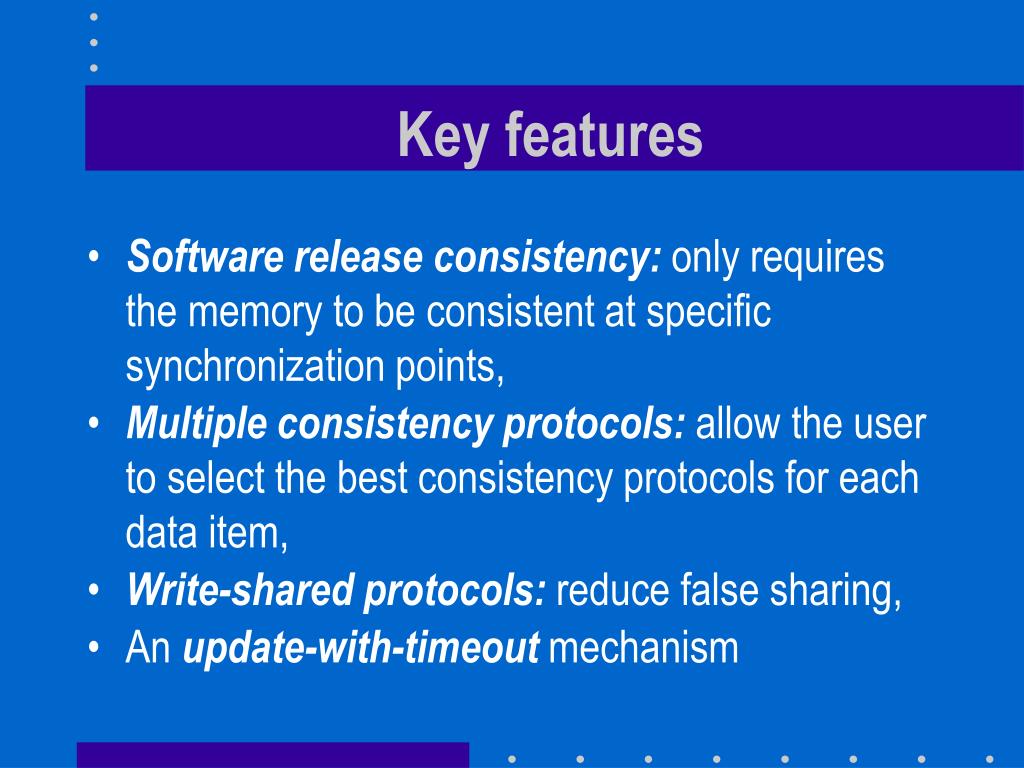 Key features

• Software release consistency: only requires the memory to be consistent at specific synchronization points,
• Multiple consistency protocols: allow the user to select the best consistency protocols for each data item,
• Write-shared protocols: reduce false sharing,
• An update-with-timeout mechanism